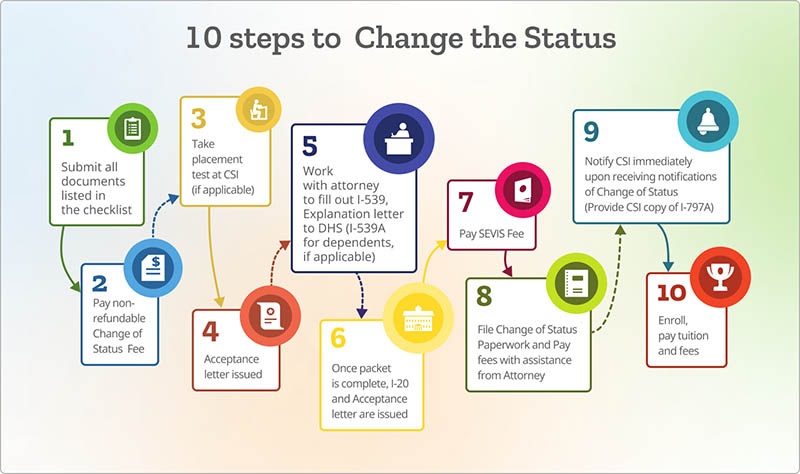 10 steps to Change the Status

1
Submit all documents listed in the checklist

2
Pay non-refundable Change of Status Fee

3
Take placement test at CSI (if applicable)

4
Acceptance letter issued

5
Work with attorney to fill out I-539, Explanation letter to DHS (I-539A for dependents, if applicable)

6
Once packet is complete, I-20 and Acceptance letter are issued

7
Pay SEVIS Fee

8
File Change of Status Paperwork and Pay fees with assistance from Attorney

9
Notify CSI immediately upon receiving notifications of Change of Status (Provide CSI copy of I-797A)

10
Enroll, pay tuition and fees